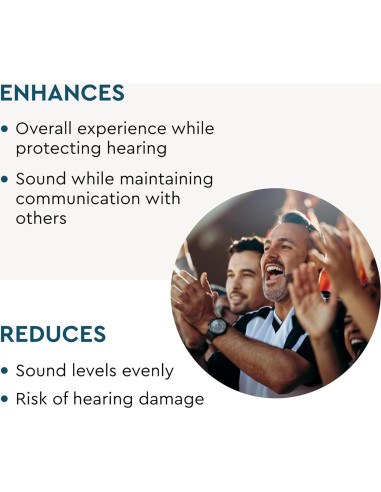 ENHANCES

• Overall experience while protecting hearing

• Sound while maintaining communication with others

REDUCES

• Sound levels evenly

• Risk of hearing damage